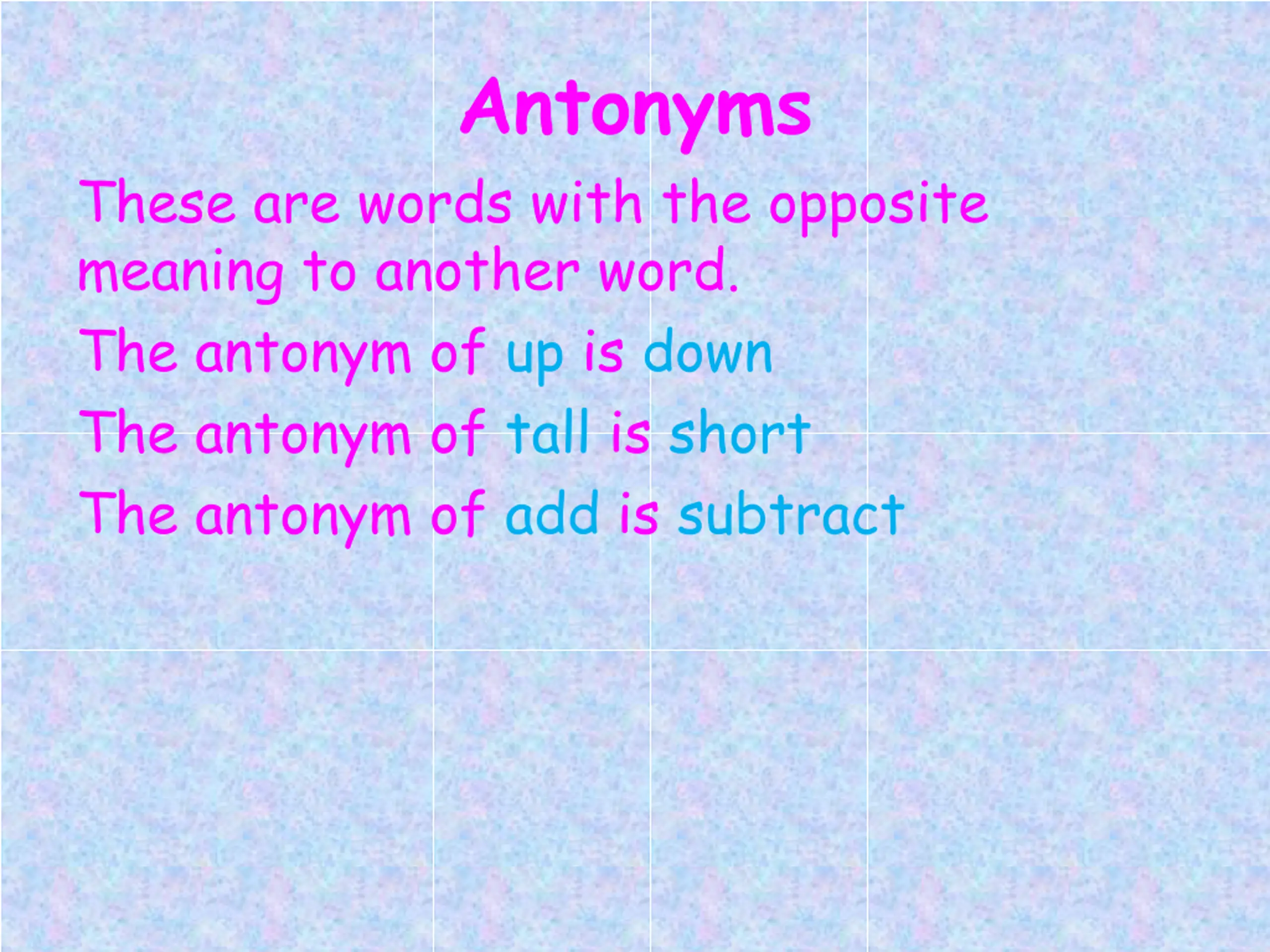 Antonyms

These are words with the opposite meaning to another word.

The antonym of up is down

The antonym of tall is short

The antonym of add is subtract